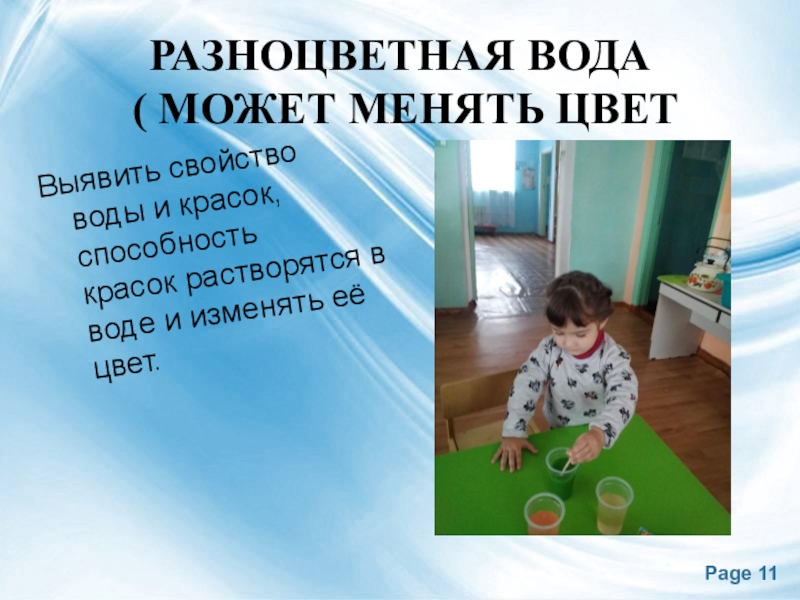 РАЗНОЦВЕТНАЯ ВОДА ( МОЖЕТ МЕНЯТЬ ЦВЕТ

Выявить свойство воды и красок, способность красок растворятся в воде и изменять её цвет.

Page 11